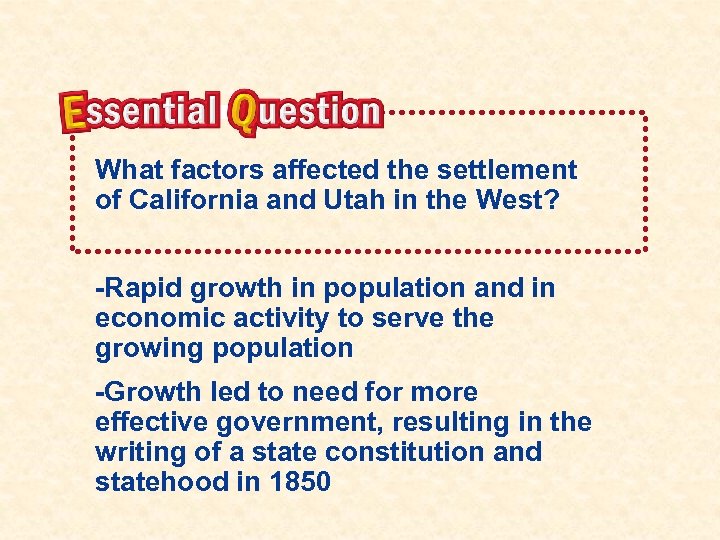 Essential Question

What factors affected the settlement of California and Utah in the West?

-Rapid growth in population and in economic activity to serve the growing population

-Growth led to need for more effective government, resulting in the writing of a state constitution and statehood in 1850